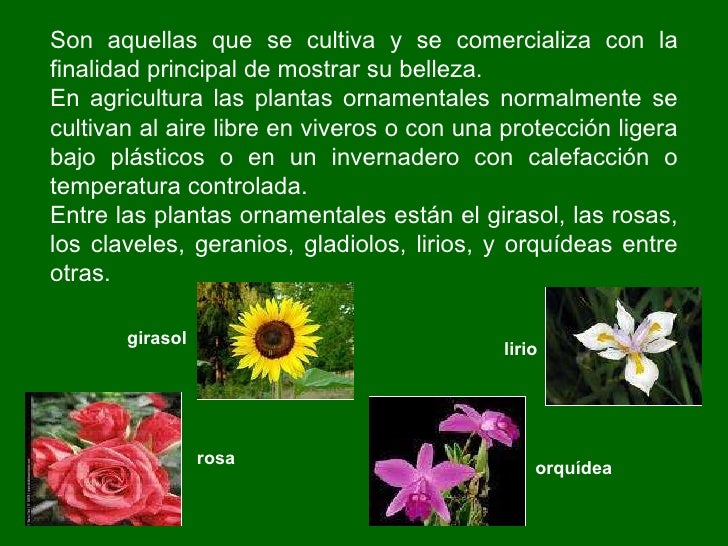 Son aquellas que se cultiva y se comercializa con la finalidad principal de mostrar su belleza.
En agricultura las plantas ornamentales normalmente se cultivan al aire libre en viveros o con una protección ligera bajo plásticos o en un invernadero con calefacción o temperatura controlada.
Entre las plantas ornamentales están el girasol, las rosas, los claveles, geranios, gladiolos, lirios, y orquídeas entre otras.

girasol

lirio

rosa

orquídea